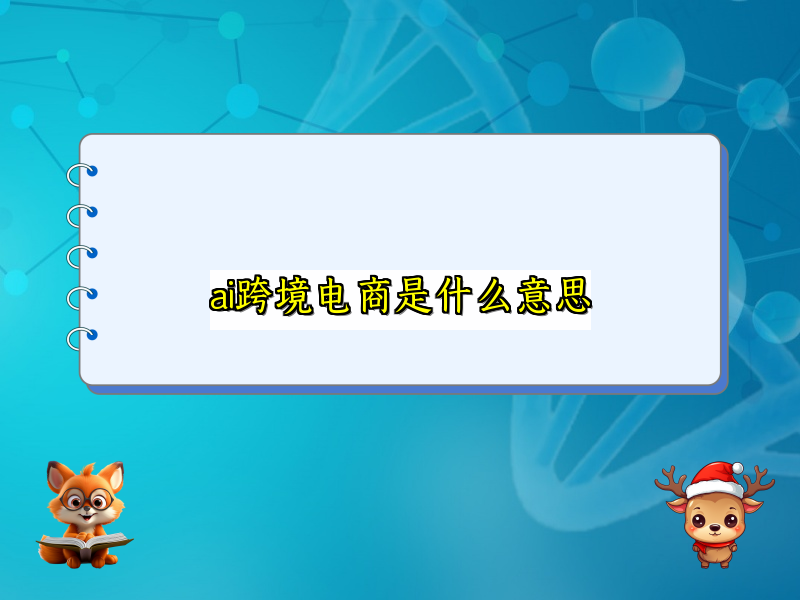 ai跨境电商是什么意思